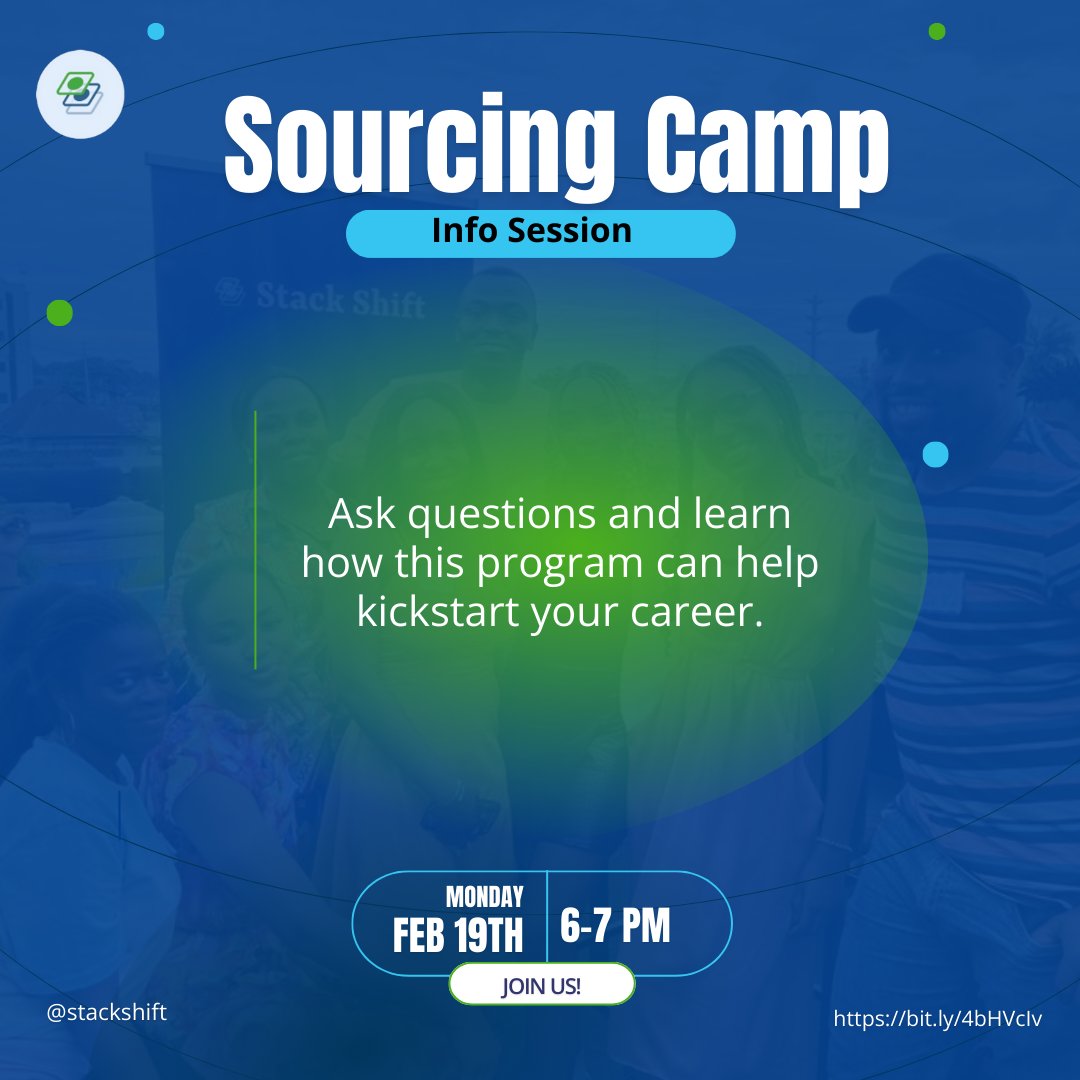 Sourcing Camp

Info Session

Stack Shift

Ask questions and learn how this program can help kickstart your career.

MONDAY
FEB 19TH

6-7 PM

JOIN US!

@stackshift

https://bit.ly/4bHVcIv